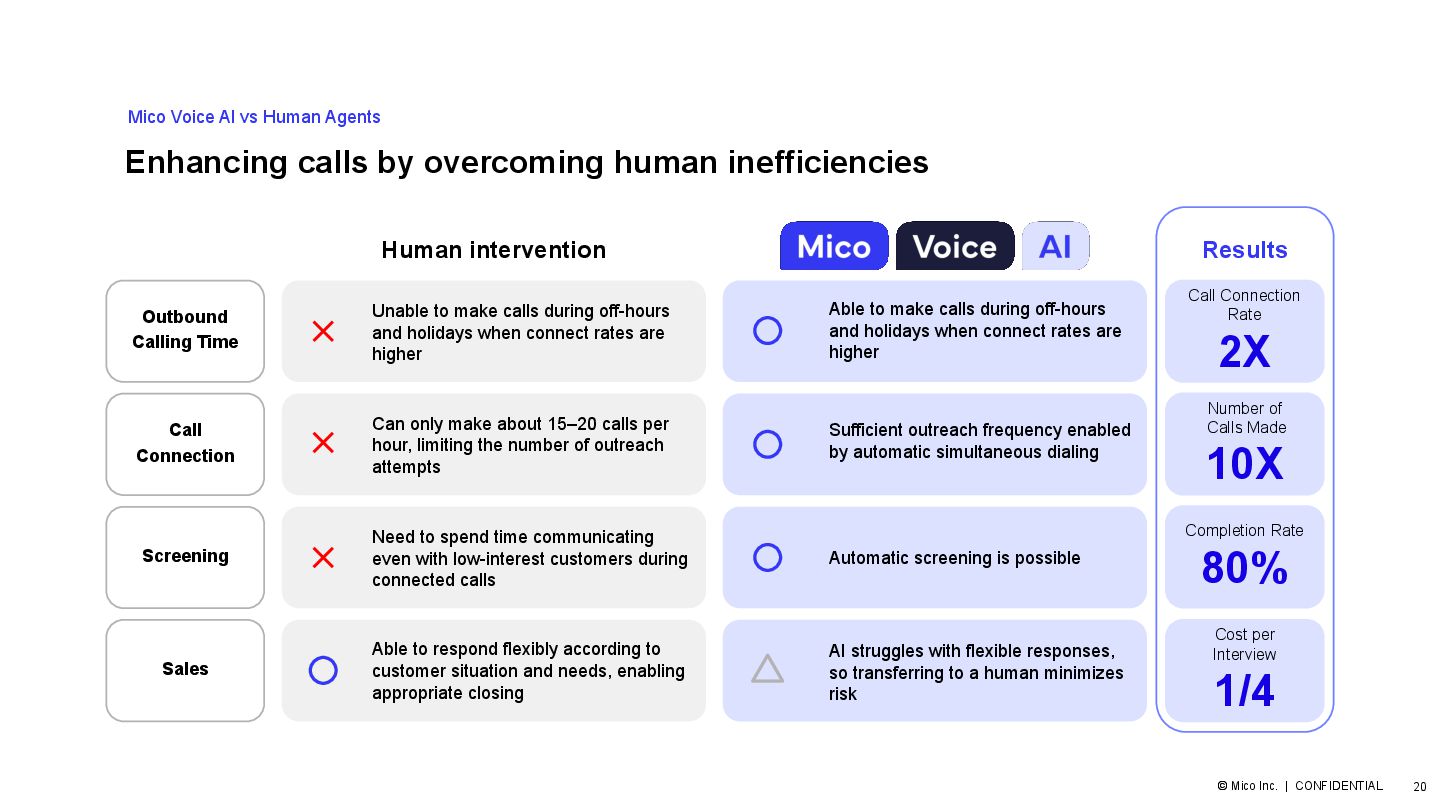 Mico Voice AI vs Human Agents

Enhancing calls by overcoming human inefficiencies

| | Human intervention | Mico Voice AI | Results |
|---|---|---|---|
| Outbound Calling Time | Unable to make calls during off-hours and holidays when connect rates are higher | Able to make calls during off-hours and holidays when connect rates are higher | Call Connection Rate 2X |
| Call Connection | Can only make about 15–20 calls per hour, limiting the number of outreach attempts | Sufficient outreach frequency enabled by automatic simultaneous dialing | Number of Calls Made 10X |
| Screening | Need to spend time communicating even with low-interest customers during connected calls | Automatic screening is possible | Completion Rate 80% |
| Sales | Able to respond flexibly according to customer situation and needs, enabling appropriate closing | AI struggles with flexible responses, so transferring to a human minimizes risk | Cost per Interview 1/4 |

© Mico Inc. | CONFIDENTIAL 20